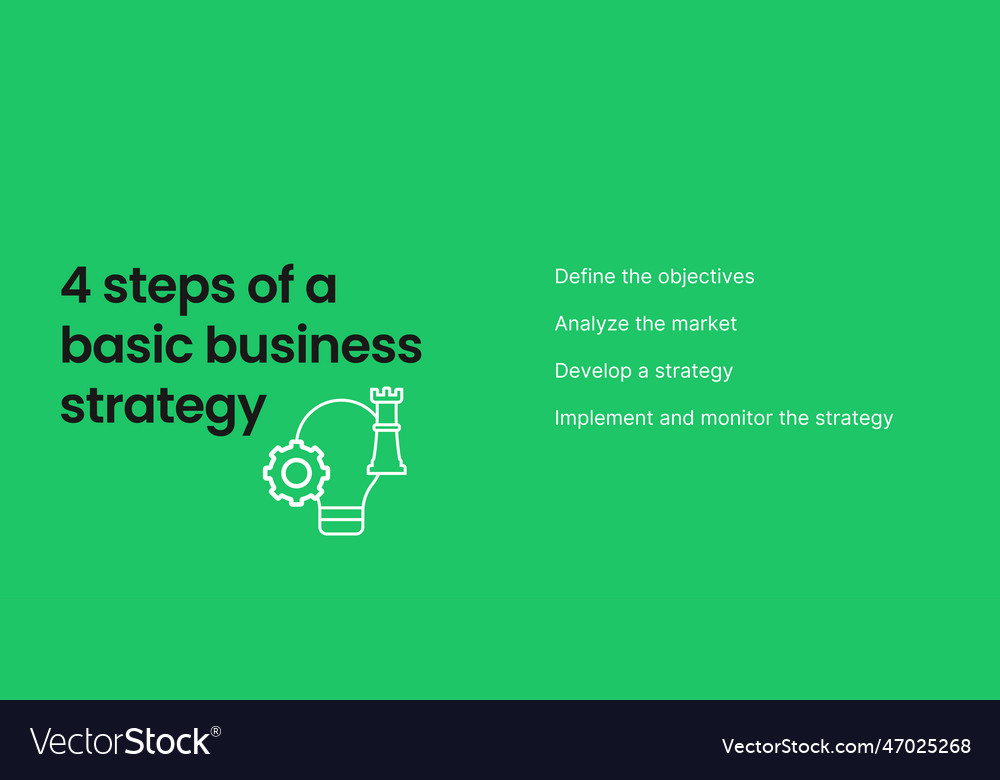 4 steps of a basic business strategy

Define the objectives

Analyze the market

Develop a strategy

Implement and monitor the strategy

VectorStock®

VectorStock.com/47025268